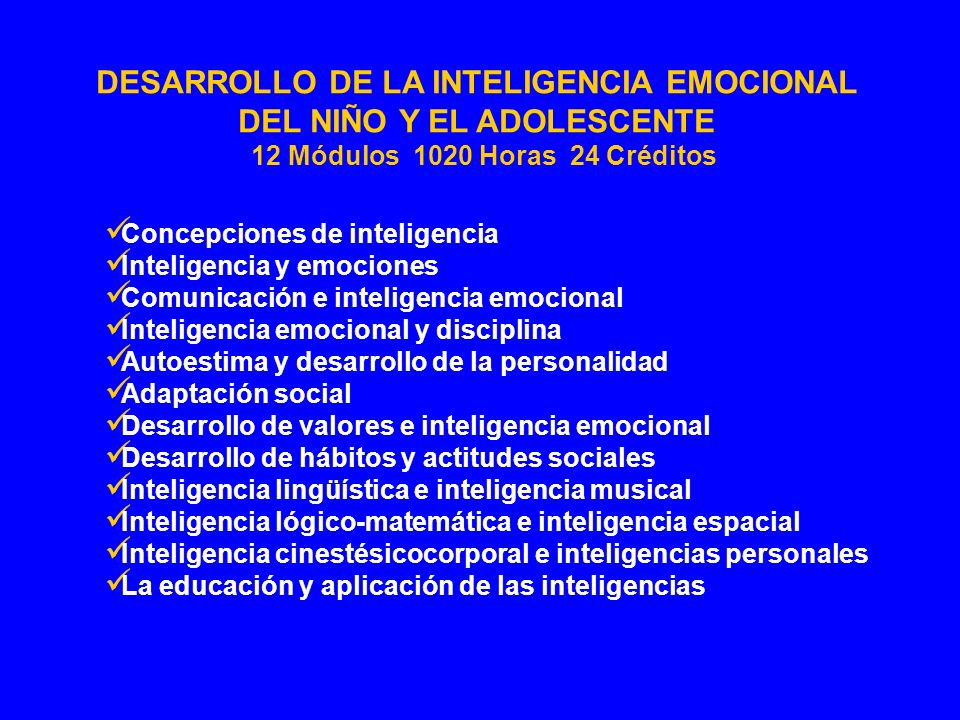 DESARROLLO DE LA INTELIGENCIA EMOCIONAL DEL NIÑO Y EL ADOLESCENTE
12 Módulos 1020 Horas 24 Créditos

✓Concepciones de inteligencia
✓Inteligencia y emociones
✓Comunicación e inteligencia emocional
✓Inteligencia emocional y disciplina
✓Autoestima y desarrollo de la personalidad
✓Adaptación social
✓Desarrollo de valores e inteligencia emocional
✓Desarrollo de hábitos y actitudes sociales
✓Inteligencia lingüística e inteligencia musical
✓Inteligencia lógico-matemática e inteligencia espacial
✓Inteligencia cinestésicocorporal e inteligencias personales
✓La educación y aplicación de las inteligencias